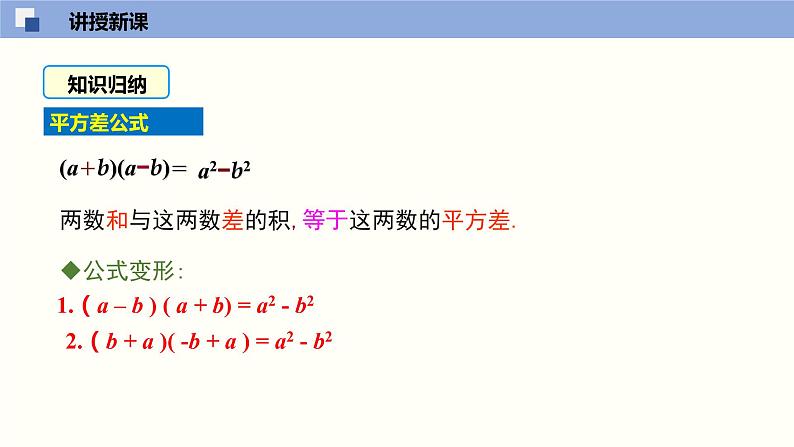 讲授新课

知识归纳

平方差公式

$(a+b)(a-b)=$ $a^2-b^2$

两数和与这两数差的积, 等于这两数的平方差.

◆公式变形:

1. $(a-b)(a+b)=a^2-b^2$

2. $(b+a)(-b+a)=a^2-b^2$